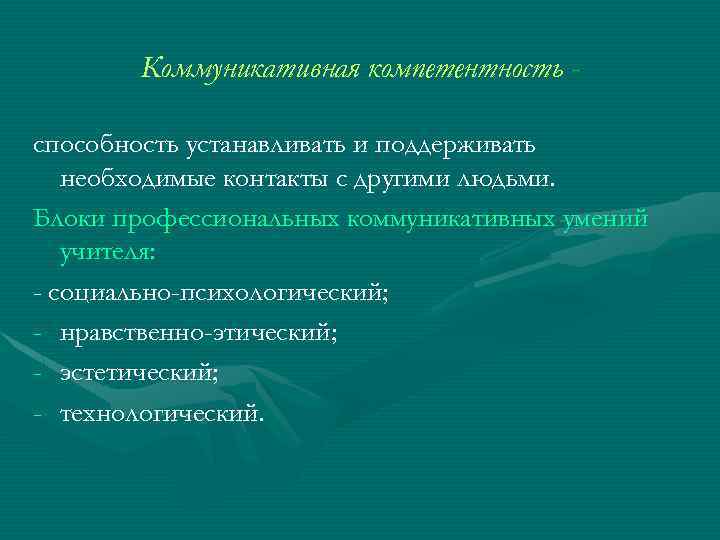 Коммуникативная компетентность -

способность устанавливать и поддерживать необходимые контакты с другими людьми.

Блоки профессиональных коммуникативных умений учителя:

- социально-психологический;
- нравственно-этический;
- эстетический;
- технологический.